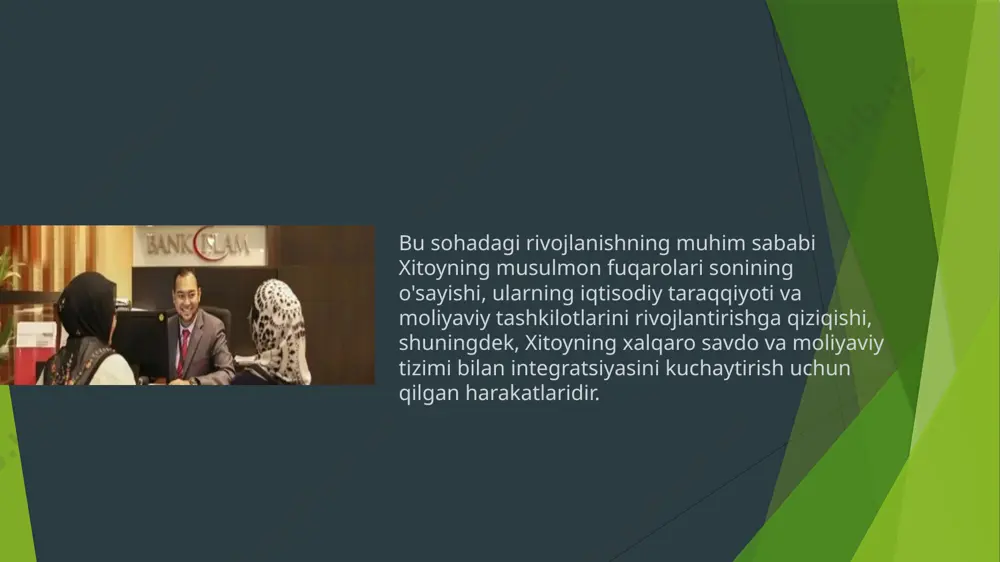 BANK ISLAM

Bu sohadagi rivojlanishning muhim sababi Xitoyning musulmon fuqarolari sonining o'sayishi, ularning iqtisodiy taraqqiyoti va moliyaviy tashkilotlarini rivojlantirishga qiziqishi, shuningdek, Xitoyning xalqaro savdo va moliyaviy tizimi bilan integratsiyasini kuchaytirish uchun qilgan harakatlaridir.